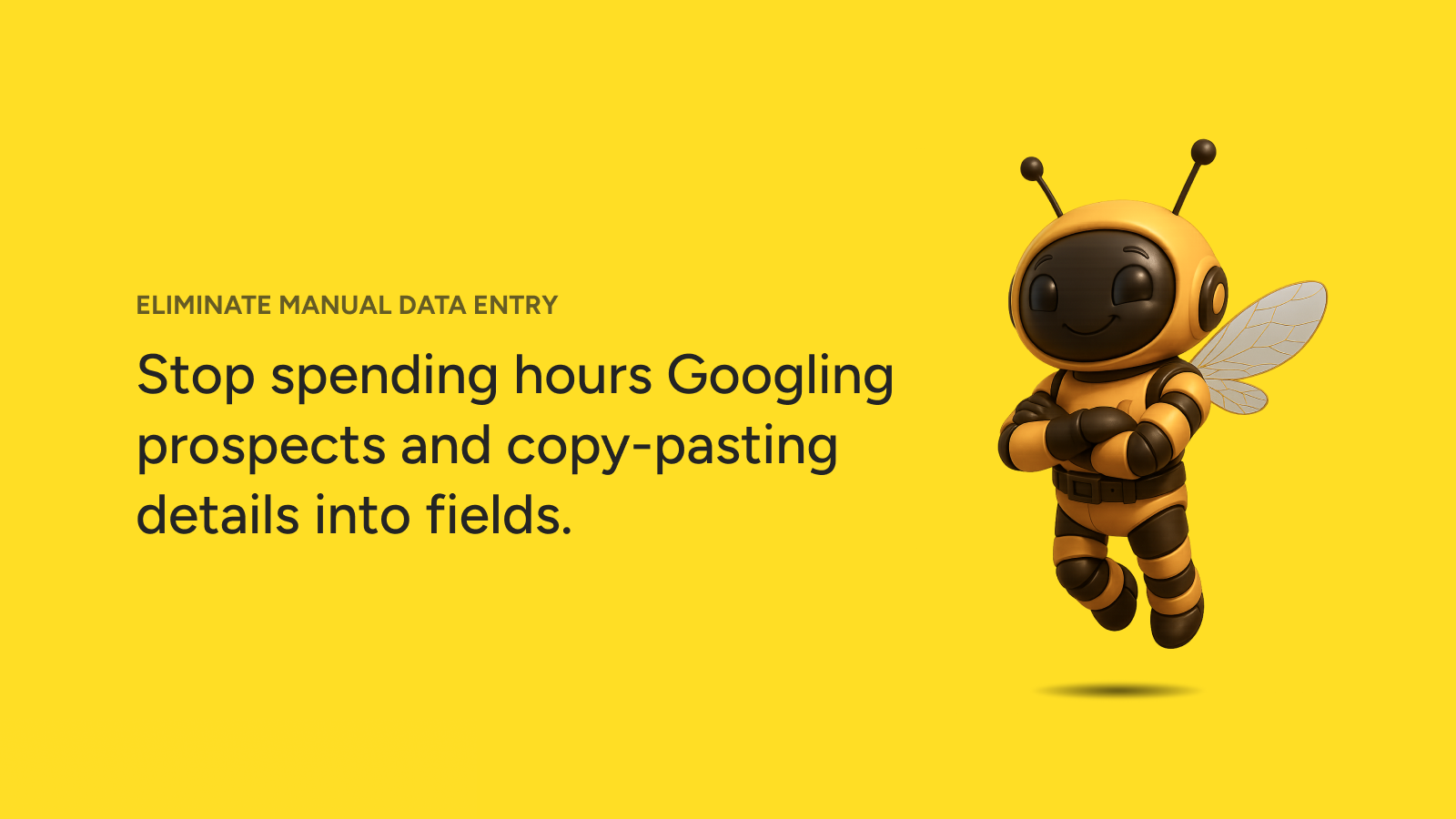 ELIMINATE MANUAL DATA ENTRY

Stop spending hours Googling prospects and copy-pasting details into fields.